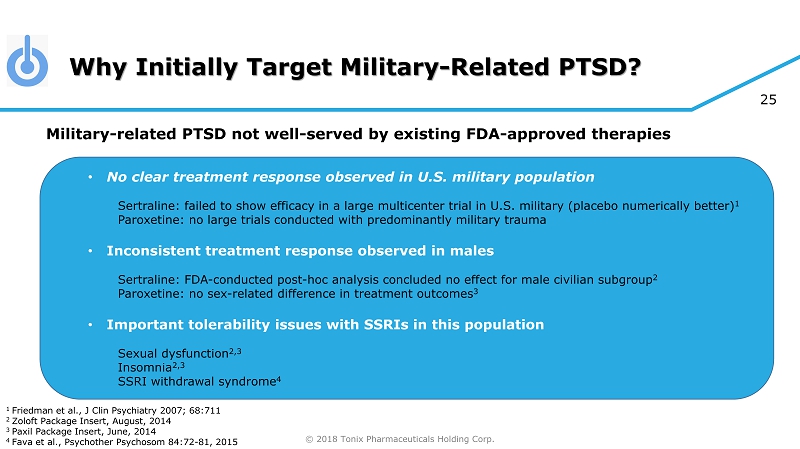 Why Initially Target Military-Related PTSD?

25

Military-related PTSD not well-served by existing FDA-approved therapies

• No clear treatment response observed in U.S. military population

Sertraline: failed to show efficacy in a large multicenter trial in U.S. military (placebo numerically better)$^1$
Paroxetine: no large trials conducted with predominantly military trauma

• Inconsistent treatment response observed in males

Sertraline: FDA-conducted post-hoc analysis concluded no effect for male civilian subgroup$^2$
Paroxetine: no sex-related difference in treatment outcomes$^3$

• Important tolerability issues with SSRIs in this population

Sexual dysfunction$^{2,3}$
Insomnia$^{2,3}$
SSRI withdrawal syndrome$^4$

$^1$ Friedman et al., J Clin Psychiatry 2007; 68:711
$^2$ Zoloft Package Insert, August, 2014
$^3$ Paxil Package Insert, June, 2014
$^4$ Fava et al., Psychother Psychosom 84:72-81, 2015

© 2018 Tonix Pharmaceuticals Holding Corp.